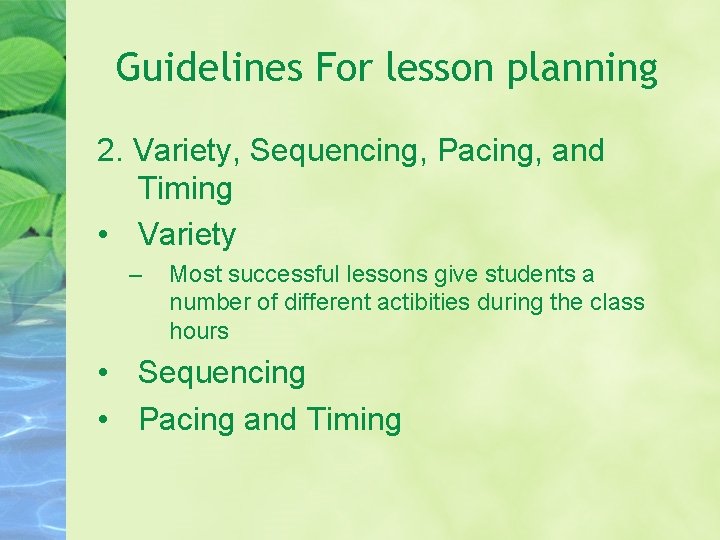 Guidelines For lesson planning

2. Variety, Sequencing, Pacing, and Timing

• Variety

– Most successful lessons give students a number of different actibities during the class hours

• Sequencing

• Pacing and Timing